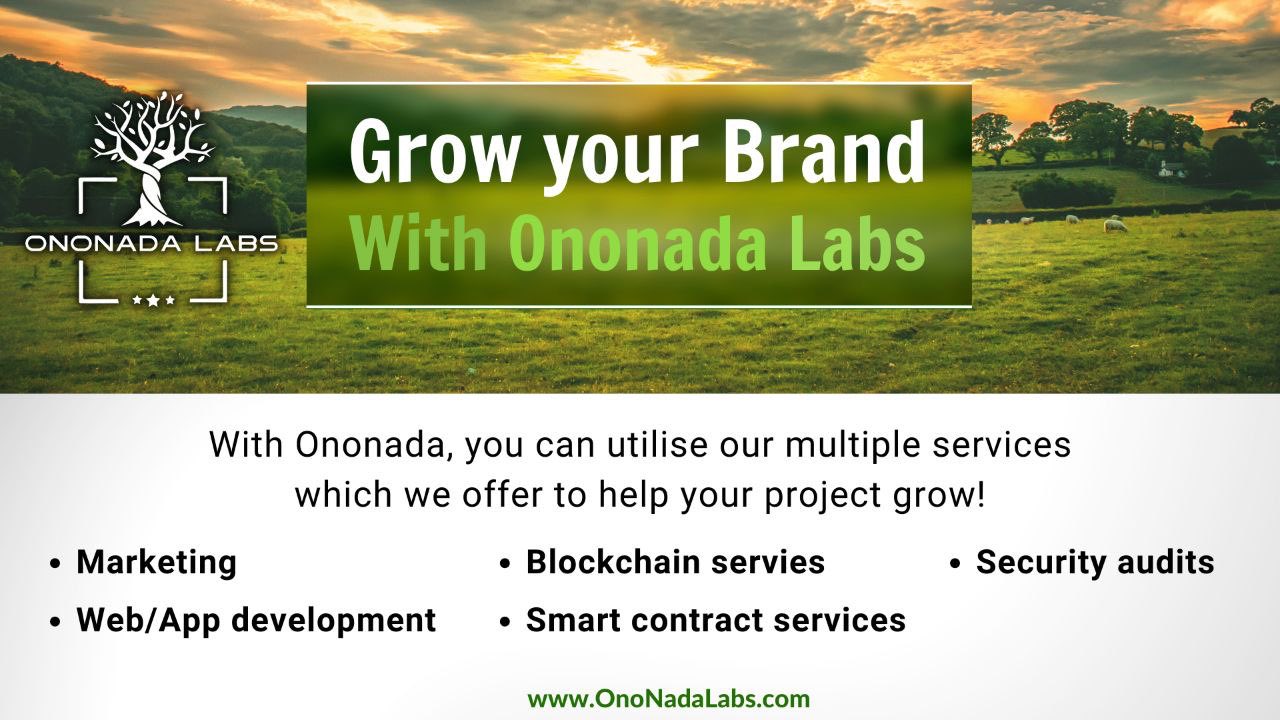 ONONADA LABS

Grow your Brand
With Ononada Labs

With Ononada, you can utilise our multiple services which we offer to help your project grow!

• Marketing
• Web/App development

• Blockchain servies
• Smart contract services

• Security audits

www.OnoNadaLabs.com